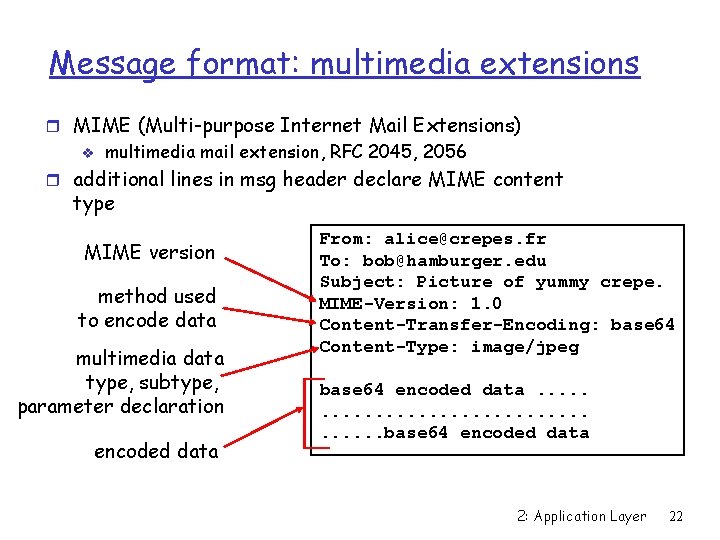 Message format: multimedia extensions

MIME (Multi-purpose Internet Mail Extensions)

multimedia mail extension, RFC 2045, 2056

additional lines in msg header declare MIME content type

MIME version

method used to encode data

multimedia data type, subtype, parameter declaration

encoded data

From: alice@crepes.fr
To: bob@hamburger.edu
Subject: Picture of yummy crepe.
MIME-Version: 1.0
Content-Transfer-Encoding: base64
Content-Type: image/jpeg

base64 encoded data .....
.........................
......base64 encoded data

2: Application Layer 22